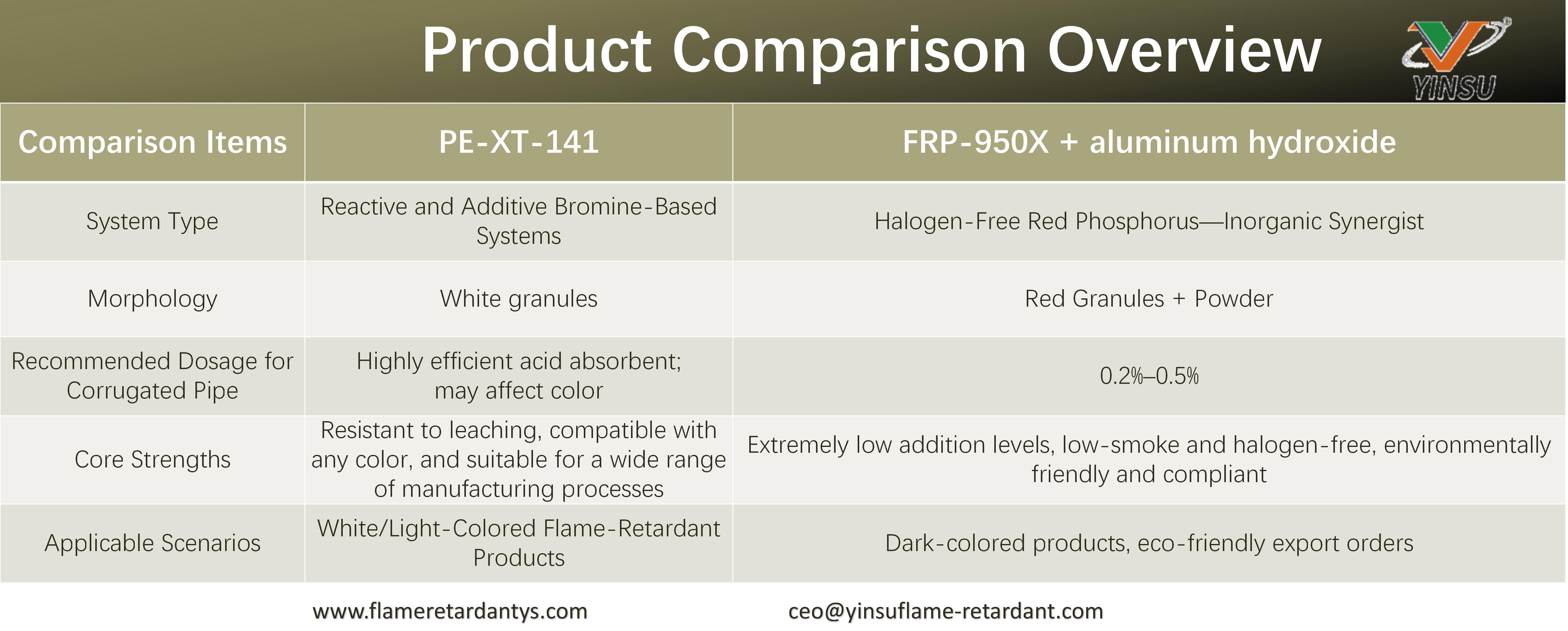 Product Comparison Overview

YINSU

| Comparison Items | PE-XT-141 | FRP-950X + aluminum hydroxide |
|---|---|---|
| System Type | Reactive and Additive Bromine-Based Systems | Halogen-Free Red Phosphorus—Inorganic Synergist |
| Morphology | White granules | Red Granules + Powder |
| Recommended Dosage for Corrugated Pipe | Highly efficient acid absorbent; may affect color | 0.2%–0.5% |
| Core Strengths | Resistant to leaching, compatible with any color, and suitable for a wide range of manufacturing processes | Extremely low addition levels, low-smoke and halogen-free, environmentally friendly and compliant |
| Applicable Scenarios | White/Light-Colored Flame-Retardant Products | Dark-colored products, eco-friendly export orders |

www.flameretardantys.com ceo@yinsuflame-retardant.com